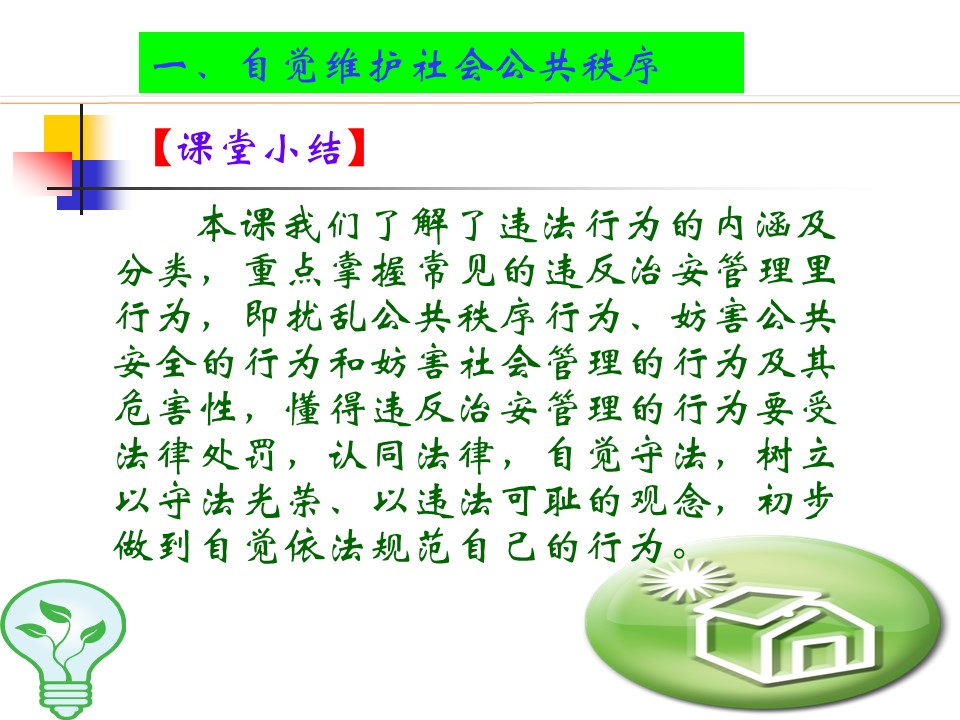 一、自觉维护社会公共秩序

【课堂小结】

本课我们了解了违法行为的内涵及分类，重点掌握常见的违反治安管理里行为，即扰乱公共秩序行为、妨害公共安全的行为和妨害社会管理的行为及其危害性，懂得违反治安管理的行为要受法律处罚，认同法律，自觉守法，树立以守法光荣、以违法可耻的观念，初步做到自觉依法规范自己的行为。